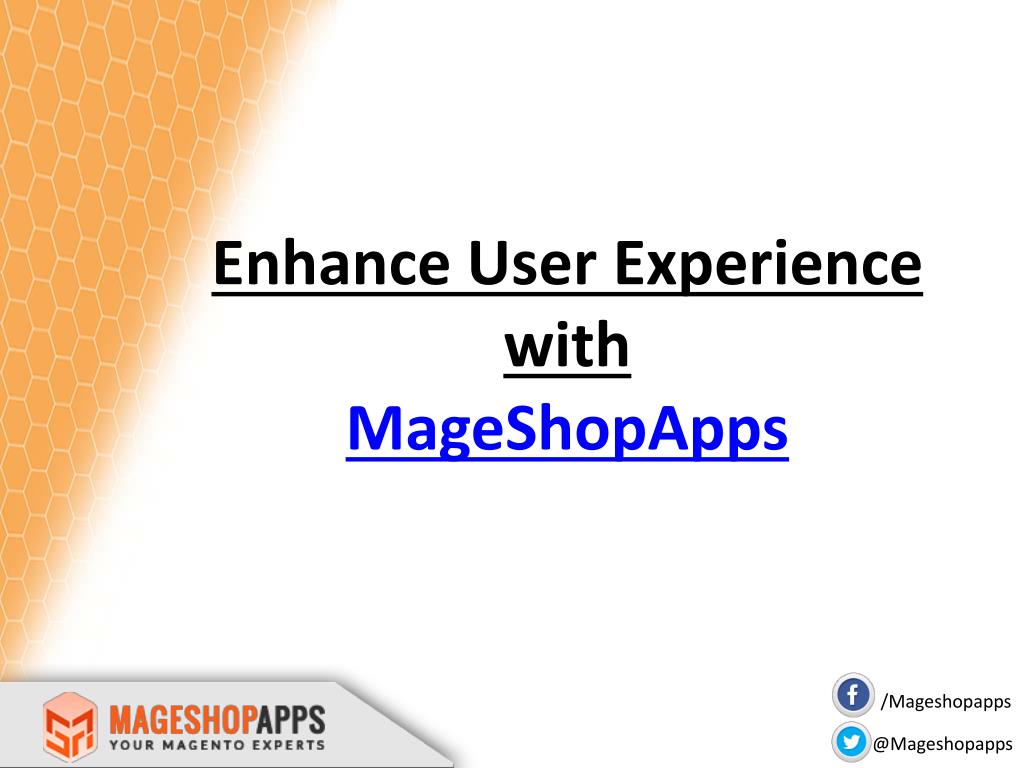 Enhance User Experience with MageShopApps

MAGESHOPAPPS
YOUR MAGENTO EXPERTS

/Mageshopapps

@Mageshopapps